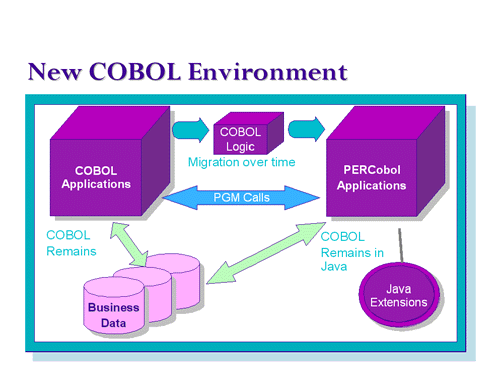 New COBOL Environment

COBOL Applications

COBOL Logic

Migration over time

PERCobol Applications

PGM Calls

COBOL Remains

COBOL Remains in Java

Business Data

Java Extensions